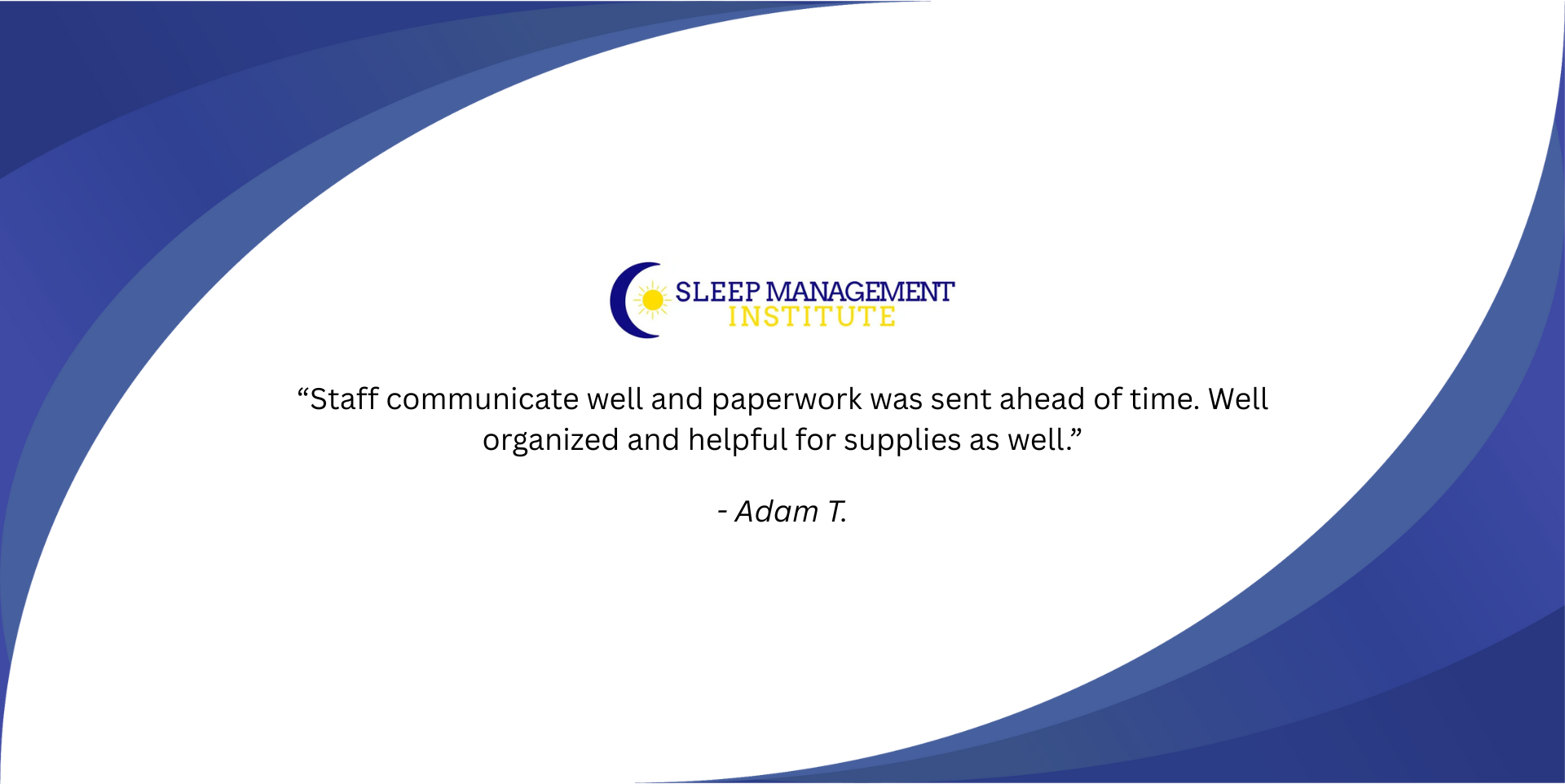 SLEEP MANAGEMENT
INSTITUTE

“Staff communicate well and paperwork was sent ahead of time. Well organized and helpful for supplies as well.”

- Adam T.